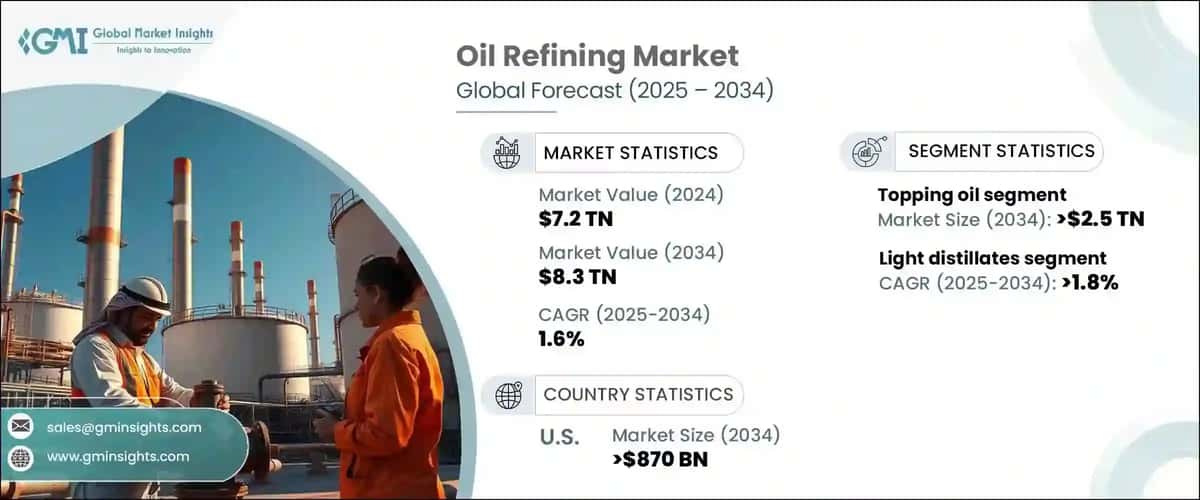 GMI Global Market Insights
Insights to Innovation

Oil Refining Market
Global Forecast (2025 – 2034)

MARKET STATISTICS

Market Value (2024)
$7.2 TN

Market Value (2034)
$8.3 TN

CAGR (2025-2034)
1.6%

COUNTRY STATISTICS

U.S.
Market Size (2034)
>$870 BN

SEGMENT STATISTICS

Topping oil segment
Market Size (2034): >$2.5 TN

Light distillates segment
CAGR (2025-2034): >1.8%

sales@gminsights.com
www.gminsights.com